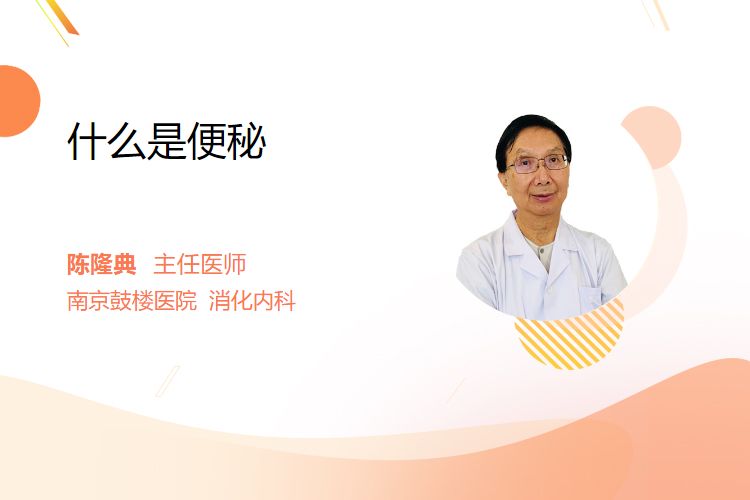 什么是便秘

陈隆典 主任医师
南京鼓楼医院 消化内科